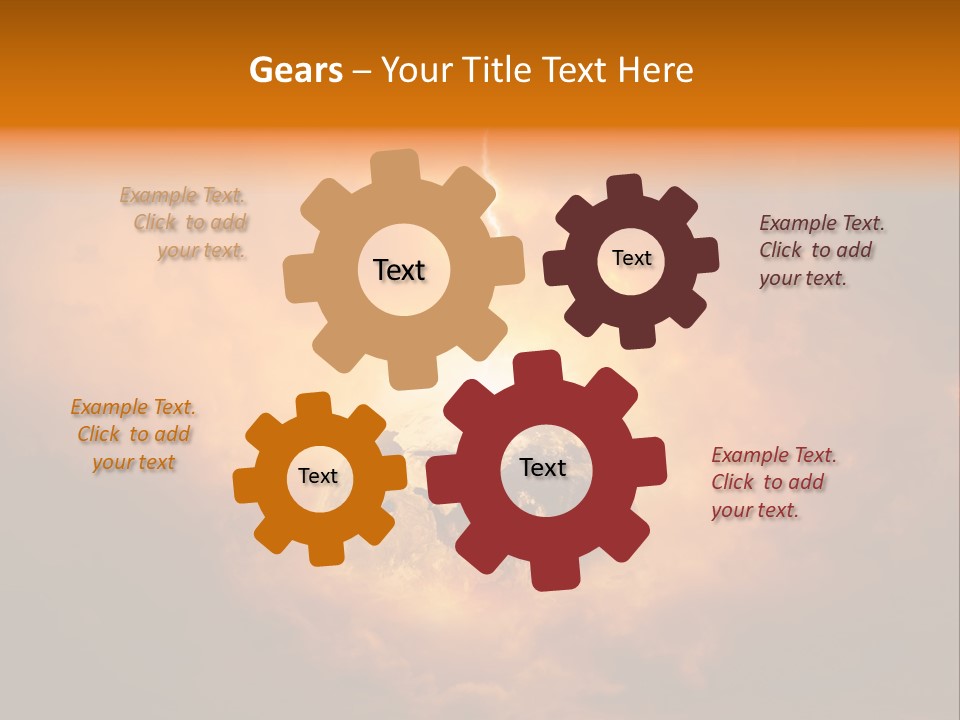 Gears – Your Title Text Here

Example Text. Click to add your text.

Text

Text

Example Text. Click to add your text.

Example Text. Click to add your text

Text

Text

Example Text. Click to add your text.